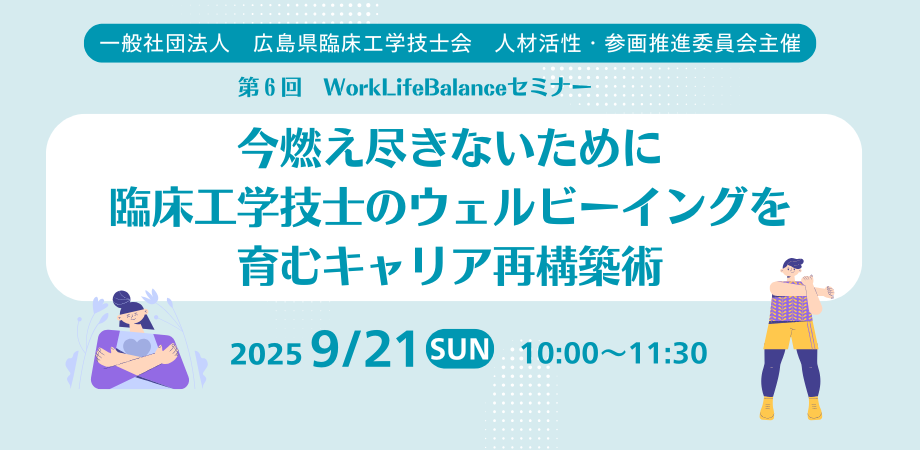 一般社団法人　広島県臨床工学技士会　人材活性・参画推進委員会主催

第６回　WorkLifeBalanceセミナー

今燃え尽きないために
臨床工学技士のウェルビーイングを
育むキャリア再構築術

2025 9/21 SUN 10:00～11:30